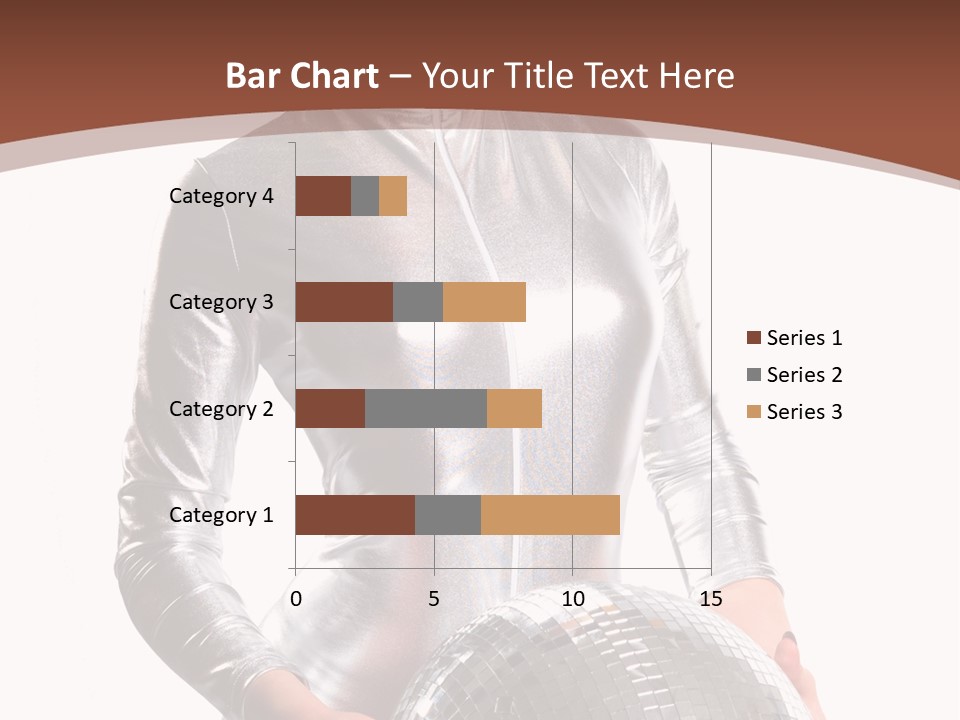 Bar Chart – Your Title Text Here

Category 4
Category 3
Category 2
Category 1

0 5 10 15

Series 1
Series 2
Series 3